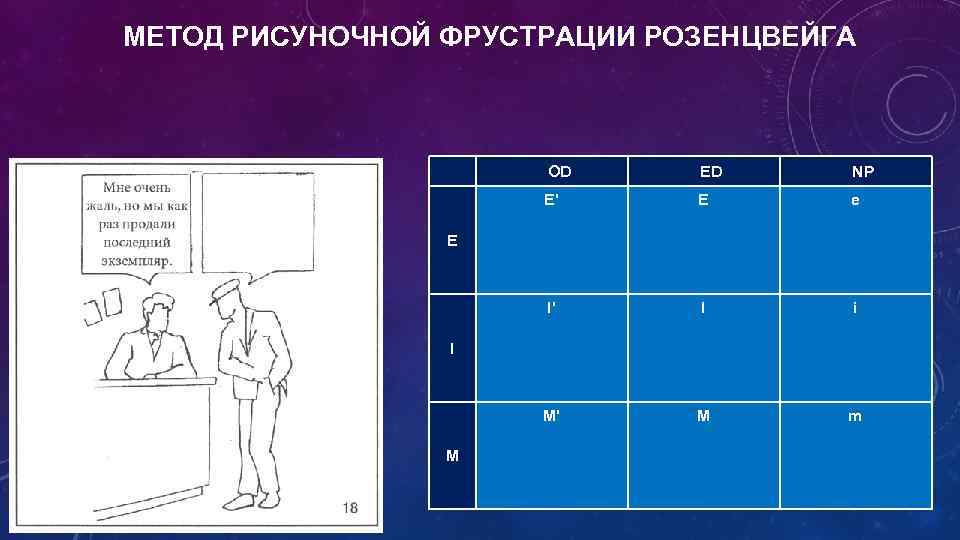 МЕТОД РИСУНОЧНОЙ ФРУСТРАЦИИ РОЗЕНЦВЕЙГА

Мне очень жаль, но мы как раз продали последний экземпляр.

18

| | OD | ED | NP |
|---|---|---|---|
| E | E' | E | e |
| I | I' | I | i |
| M | M' | M | m |